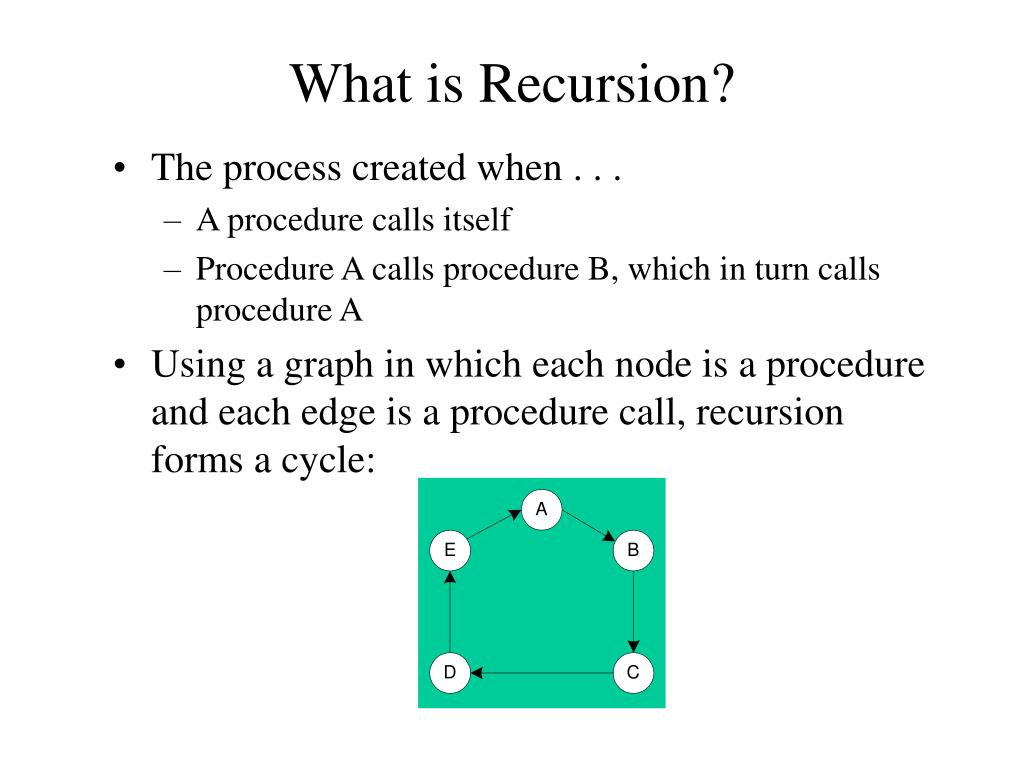 What is Recursion?

• The process created when . . .
– A procedure calls itself
– Procedure A calls procedure B, which in turn calls procedure A

• Using a graph in which each node is a procedure and each edge is a procedure call, recursion forms a cycle:

A
E
B
D
C